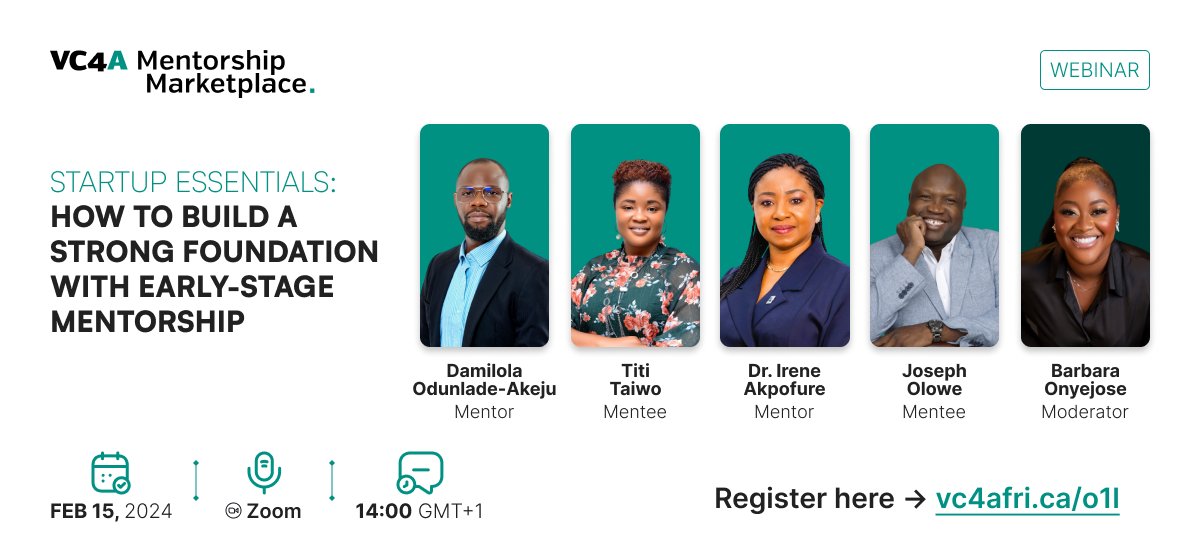 VC4A Mentorship Marketplace.

WEBINAR

STARTUP ESSENTIALS:
HOW TO BUILD A STRONG FOUNDATION WITH EARLY-STAGE MENTORSHIP

Damilola Odunlade-Akeju
Mentor

Titi Taiwo
Mentee

Dr. Irene Akpofure
Mentor

Joseph Olowe
Mentee

Barbara Onyejose
Moderator

FEB 15, 2024

Zoom

14:00 GMT+1

Register here → vc4afri.ca/o1l